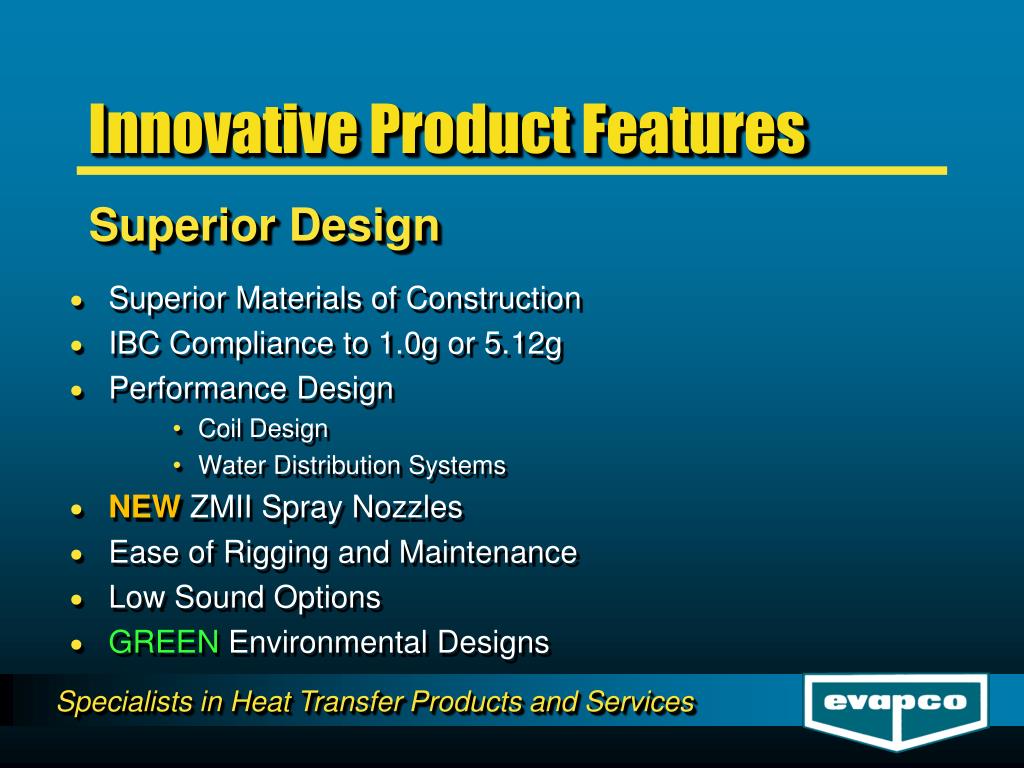 Innovative Product Features

Superior Design

- Superior Materials of Construction
- IBC Compliance to 1.0g or 5.12g
- Performance Design
  - Coil Design
  - Water Distribution Systems
- NEW ZMII Spray Nozzles
- Ease of Rigging and Maintenance
- Low Sound Options
- GREEN Environmental Designs

Specialists in Heat Transfer Products and Services

evapco